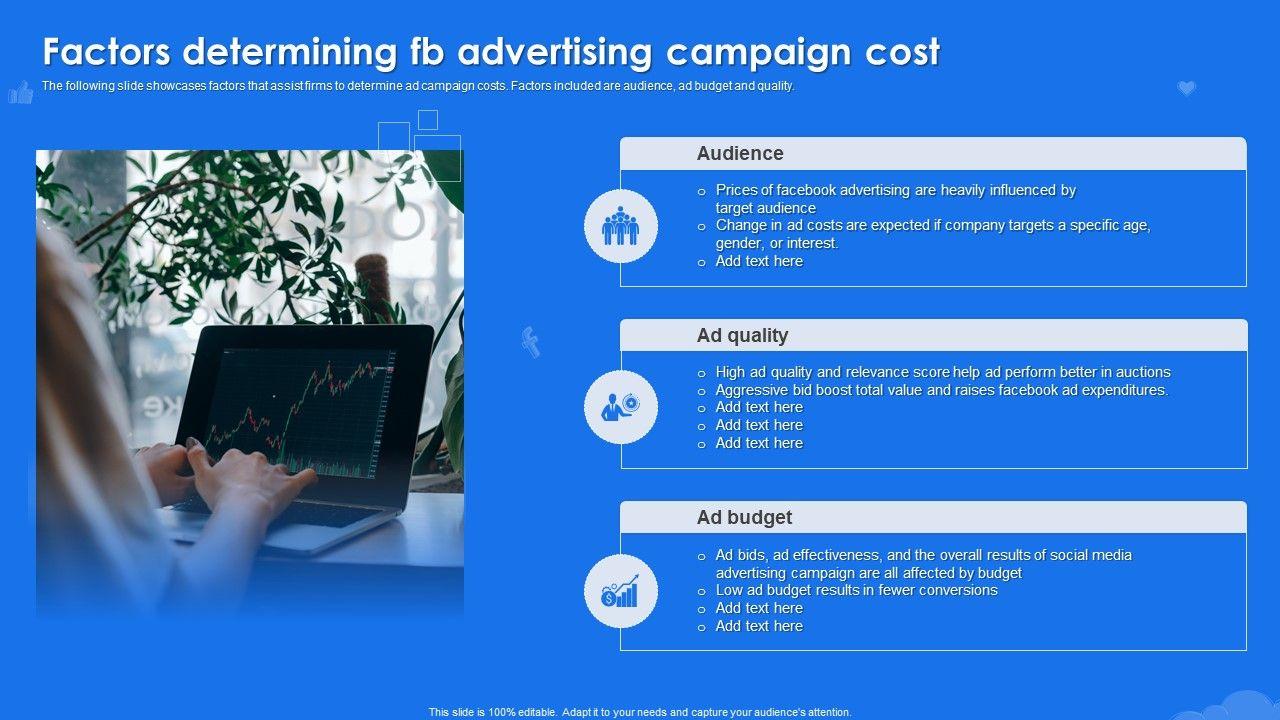 Factors determining fb advertising campaign cost

The following slide showcases factors that assist firms to determine ad campaign costs. Factors included are audience, ad budget and quality.

Audience

o Prices of facebook advertising are heavily influenced by target audience
o Change in ad costs are expected if company targets a specific age, gender, or interest.
o Add text here

Ad quality

o High ad quality and relevance score help ad perform better in auctions
o Aggressive bid boost total value and raises facebook ad expenditures.
o Add text here
o Add text here
o Add text here

Ad budget

o Ad bids, ad effectiveness, and the overall results of social media advertising campaign are all affected by budget
o Low ad budget results in fewer conversions
o Add text here
o Add text here

This slide is 100% editable. Adapt it to your needs and capture your audience's attention.